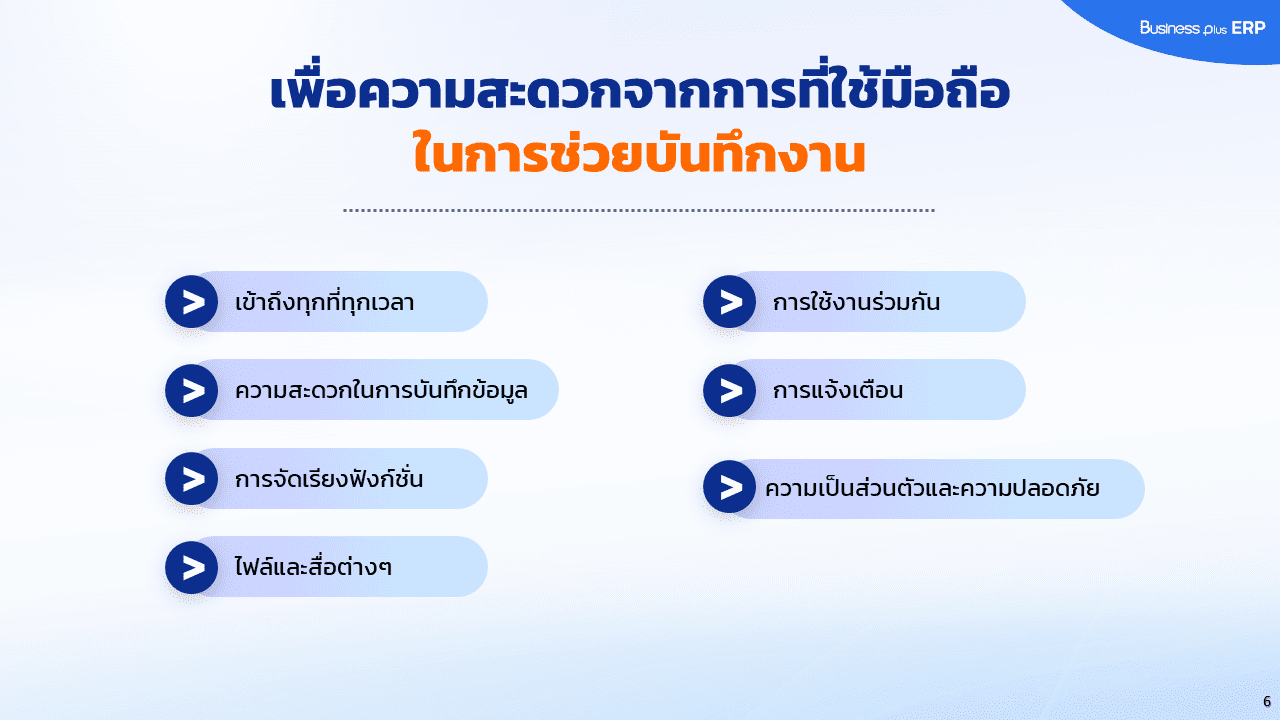 Business plus ERP

เพื่อความสะดวกจากการที่ใช้มือถือ
ในการช่วยบันทึกงาน

เข้าถึงทุกที่ทุกเวลา

ความสะดวกในการบันทึกข้อมูล

การจัดเรียงฟังก์ชั่น

ไฟล์และสื่อต่างๆ

การใช้งานร่วมกัน

การแจ้งเตือน

ความเป็นส่วนตัวและความปลอดภัย

6